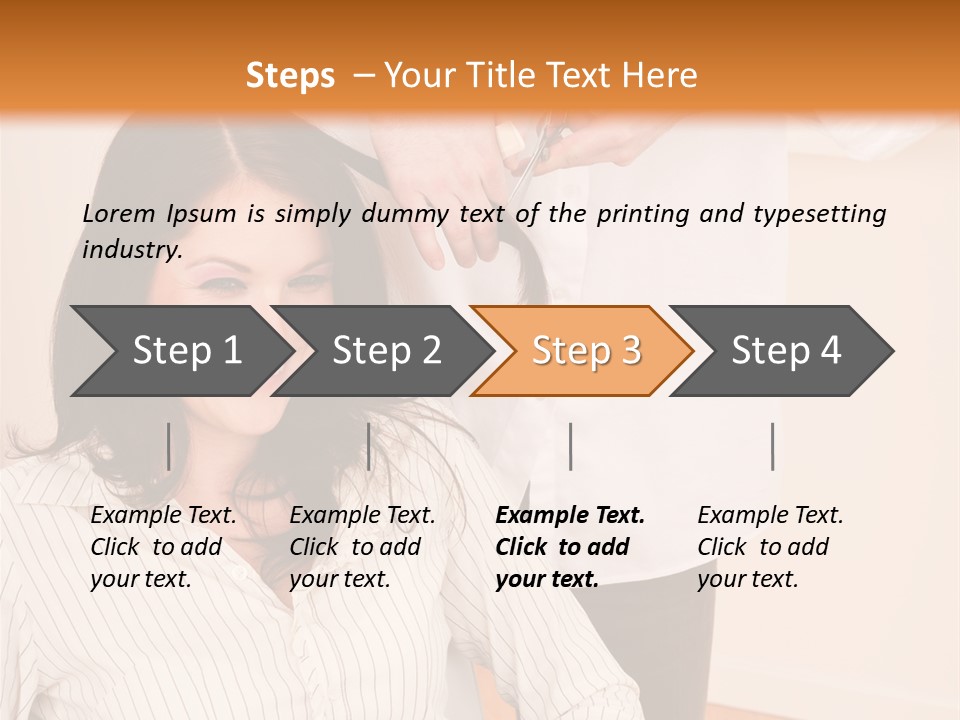 Steps – Your Title Text Here

Lorem Ipsum is simply dummy text of the printing and typesetting industry.

Step 1

Step 2

Step 3

Step 4

Example Text. Click to add your text.

Example Text. Click to add your text.

Example Text. Click to add your text.

Example Text. Click to add your text.